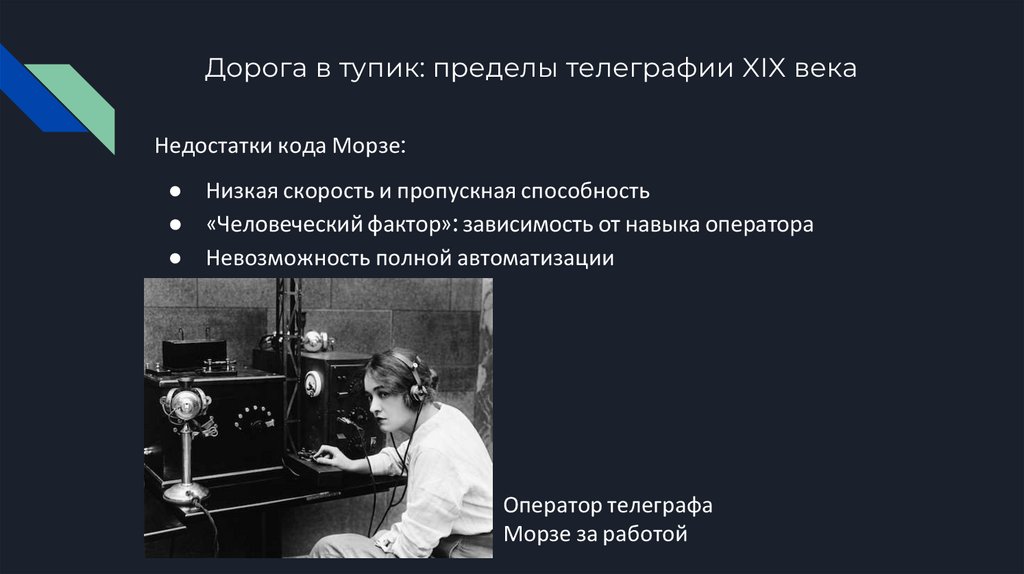 Дорога в тупик: пределы телеграфии XIX века

Недостатки кода Морзе:

● Низкая скорость и пропускная способность
● «Человеческий фактор»: зависимость от навыка оператора
● Невозможность полной автоматизации

Оператор телеграфа Морзе за работой